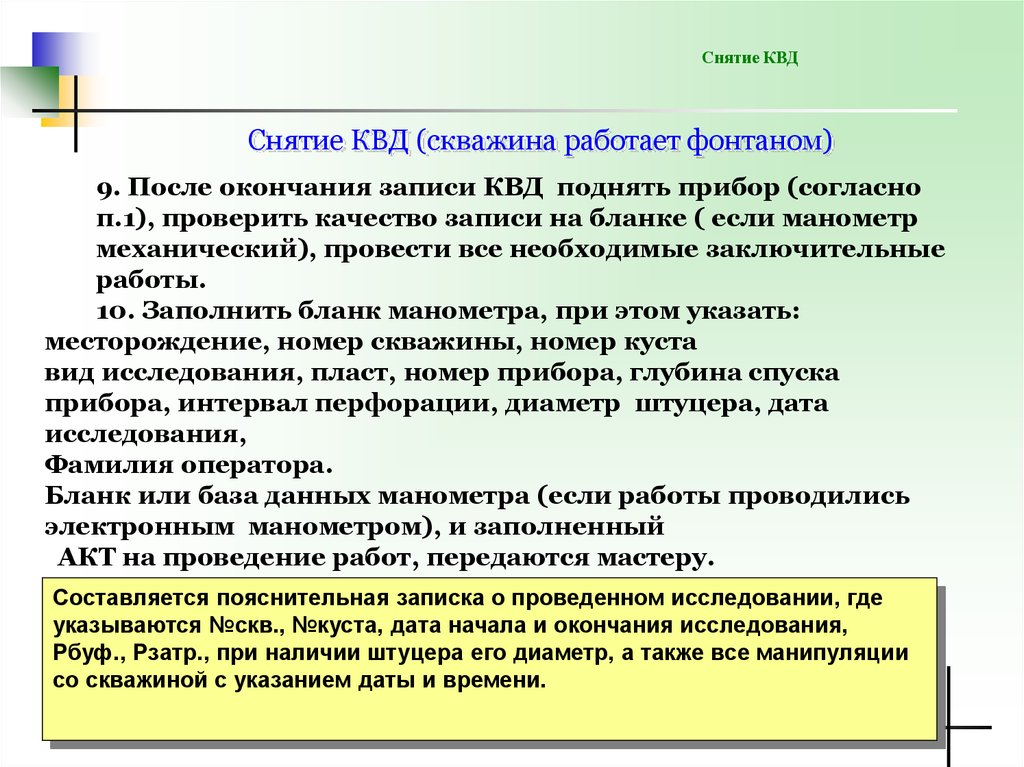 Снятие КВД

Снятие КВД (скважина работает фонтаном)

9. После окончания записи КВД поднять прибор (согласно п.1), проверить качество записи на бланке ( если манометр механический), провести все необходимые заключительные работы.

10. Заполнить бланк манометра, при этом указать: месторождение, номер скважины, номер куста вид исследования, пласт, номер прибора, глубина спуска прибора, интервал перфорации, диаметр штуцера, дата исследования,
Фамилия оператора.
Бланк или база данных манометра (если работы проводились электронным манометром), и заполненный
АКТ на проведение работ, передаются мастеру.

Составляется пояснительная записка о проведенном исследовании, где указываются №скв., №куста, дата начала и окончания исследования, Рбуф., Рзатр., при наличии штуцера его диаметр, а также все манипуляции со скважиной с указанием даты и времени.